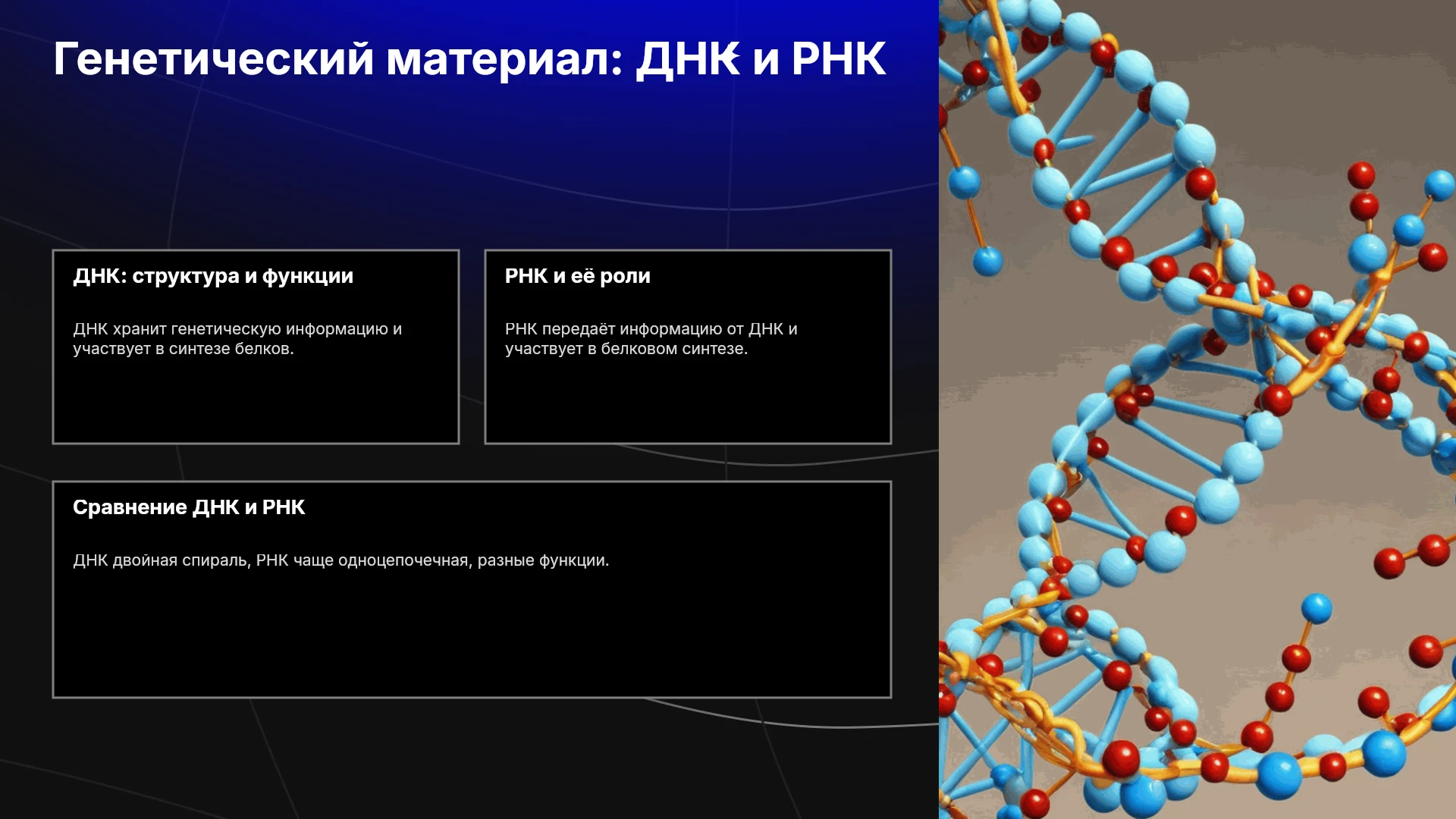 Генетический материал: ДНК и РНК

ДНК: структура и функции

ДНК хранит генетическую информацию и участвует в синтезе белков.

РНК и её роли

РНК передаёт информацию от ДНК и участвует в белковом синтезе.

Сравнение ДНК и РНК

ДНК двойная спираль, РНК чаще одноцепочечная, разные функции.